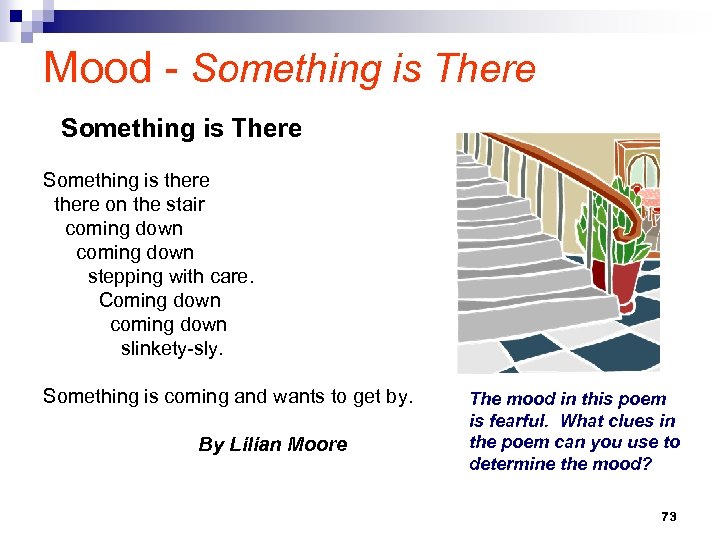 Mood - Something is There

Something is There

Something is there
there on the stair
coming down
coming down
stepping with care.
Coming down
coming down
slinkety-sly.

Something is coming and wants to get by.

By Lilian Moore

The mood in this poem is fearful. What clues in the poem can you use to determine the mood?

73